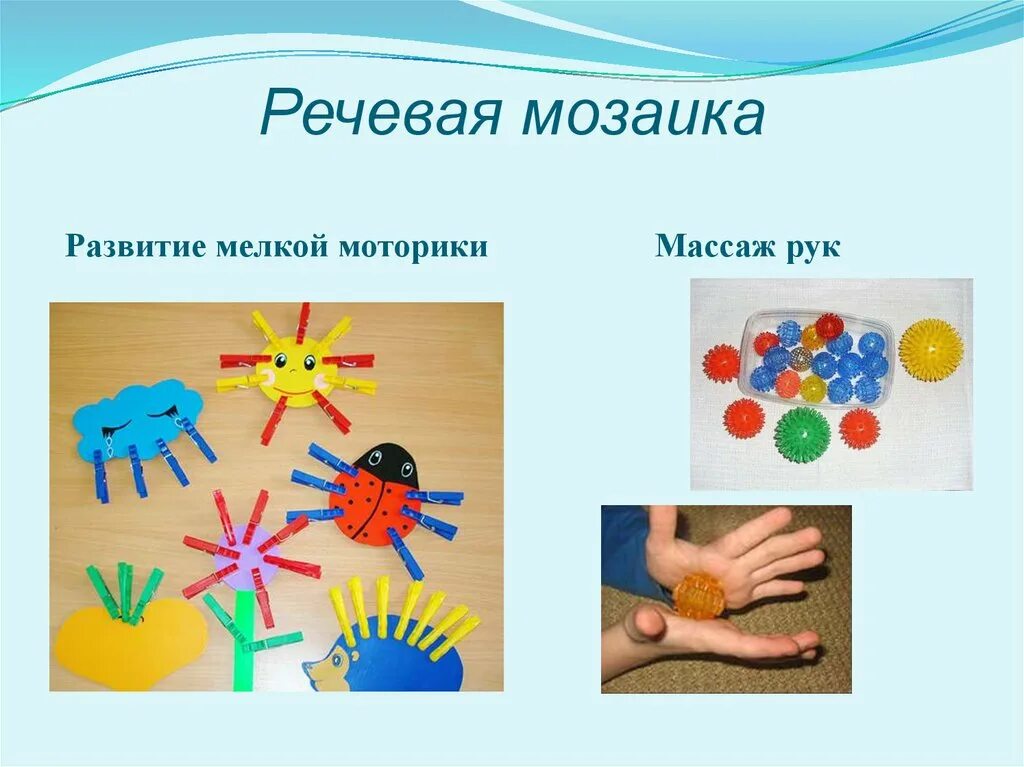 Речевая мозаика

Развитие мелкой моторики

Массаж рук